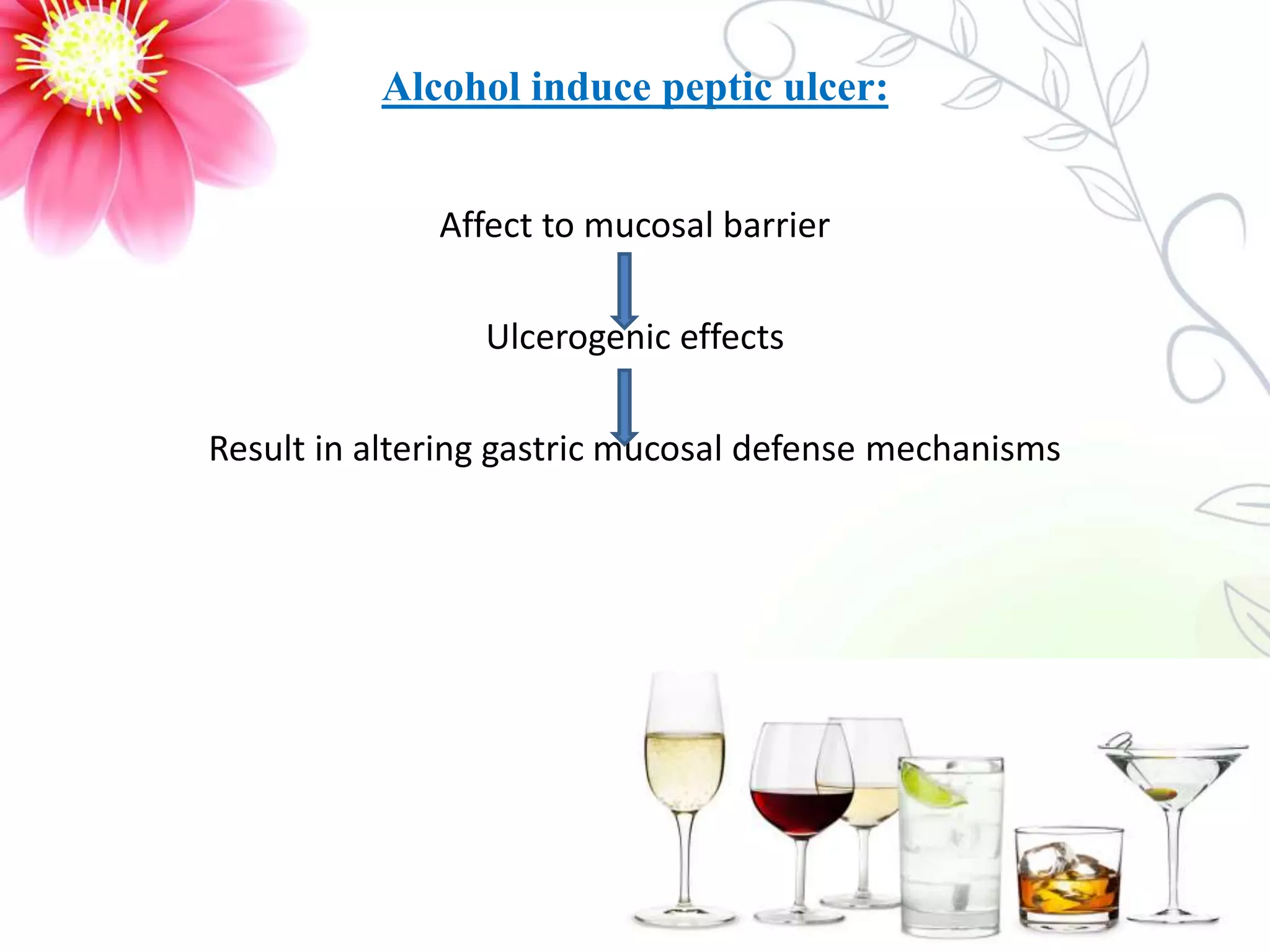 Alcohol induce peptic ulcer:

Affect to mucosal barrier

Ulcerogenic effects

Result in altering gastric mucosal defense mechanisms